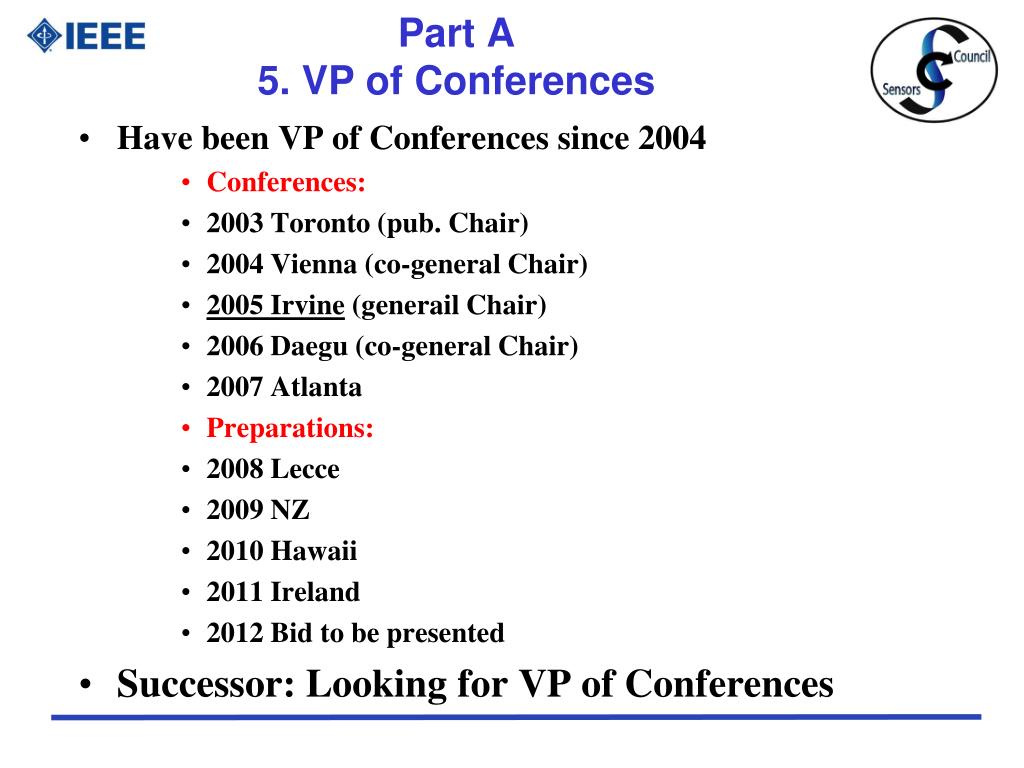 IEEE

Part A
5. VP of Conferences

Sensors Council

• Have been VP of Conferences since 2004
• Conferences:
• 2003 Toronto (pub. Chair)
• 2004 Vienna (co-general Chair)
• 2005 Irvine (generail Chair)
• 2006 Daegu (co-general Chair)
• 2007 Atlanta
• Preparations:
• 2008 Lecce
• 2009 NZ
• 2010 Hawaii
• 2011 Ireland
• 2012 Bid to be presented
• Successor: Looking for VP of Conferences